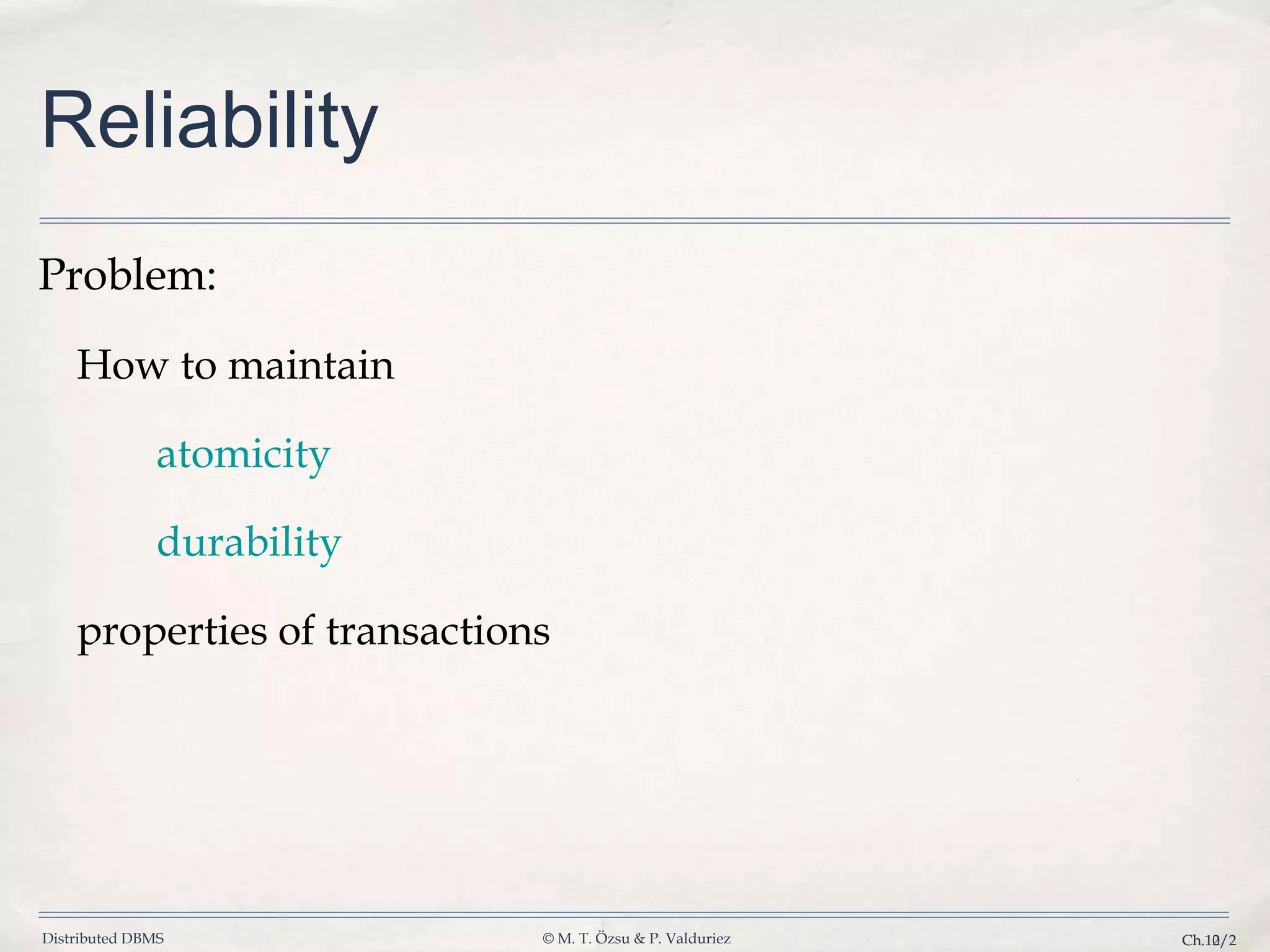 Reliability

Problem:

How to maintain

atomicity

durability

properties of transactions

Distributed DBMS

© M. T. Özsu & P. Valduriez

Ch.12/2